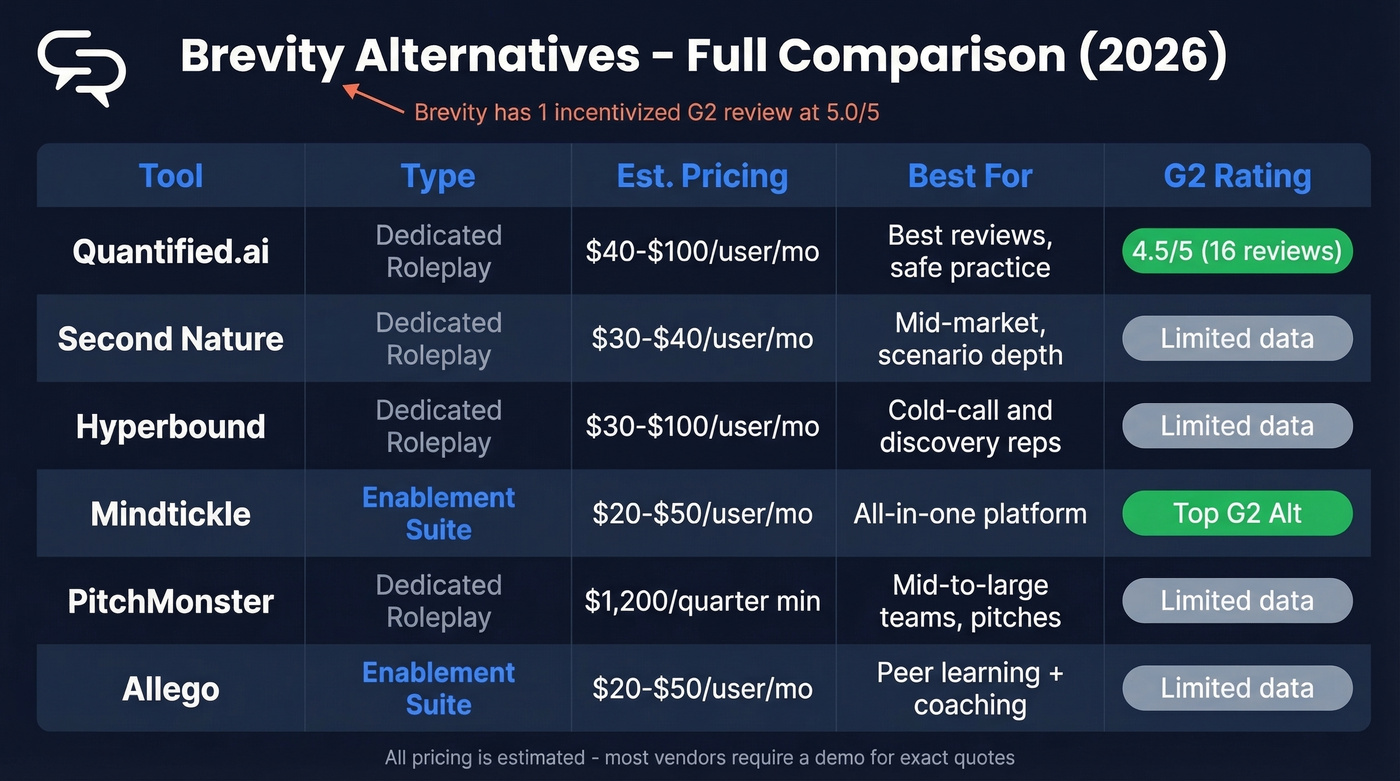 Brevity Alternatives - Full Comparison (2026)

Brevity has 1 incentivized G2 review at 5.0/5

| Tool | Type | Est. Pricing | Best For | G2 Rating |
|---|---|---|---|---|
| Quantified.ai | Dedicated Roleplay | \$40-\$100/user/mo | Best reviews, safe practice | 4.5/5 (16 reviews) |
| Second Nature | Dedicated Roleplay | \$30-\$40/user/mo | Mid-market, scenario depth | Limited data |
| Hyperbound | Dedicated Roleplay | \$30-\$100/user/mo | Cold-call and discovery reps | Limited data |
| Mindtickle | Enablement Suite | \$20-\$50/user/mo | All-in-one platform | Top G2 Alt |
| PitchMonster | Dedicated Roleplay | \$1,200/quarter min | Mid-to-large teams, pitches | Limited data |
| Allego | Enablement Suite | \$20-\$50/user/mo | Peer learning + coaching | Limited data |

All pricing is estimated - most vendors require a demo for exact quotes